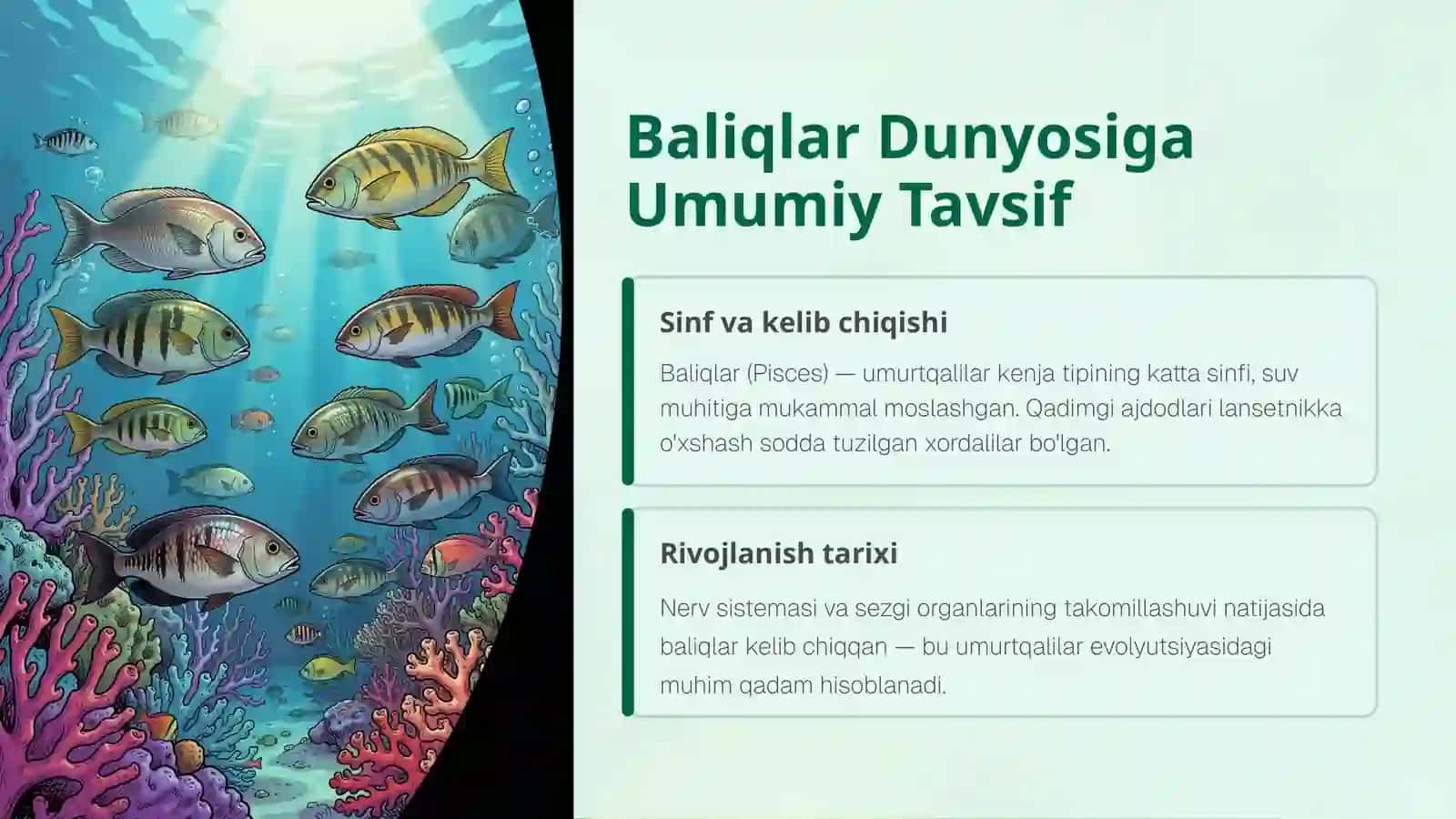 Baliqlar Dunyosiga Umumiy Tavsif

Sinf va kelib chiqishi

Baliqlar (Pisces) — umurtqalilar kenja tipining katta sinfi, suv muhitiga mukammal moslashgan. Qadimgi ajdodlari lansetnikka o'xshash sodda tuzilgan xordalilar bo'lgan.

Rivojlanish tarixi

Nerv sistemasi va sezgi organlarining takomillashuvi natijasida baliqlar kelib chiqqan — bu umurtqalilar evolyutsiyasidagi muhim qadam hisoblanadi.